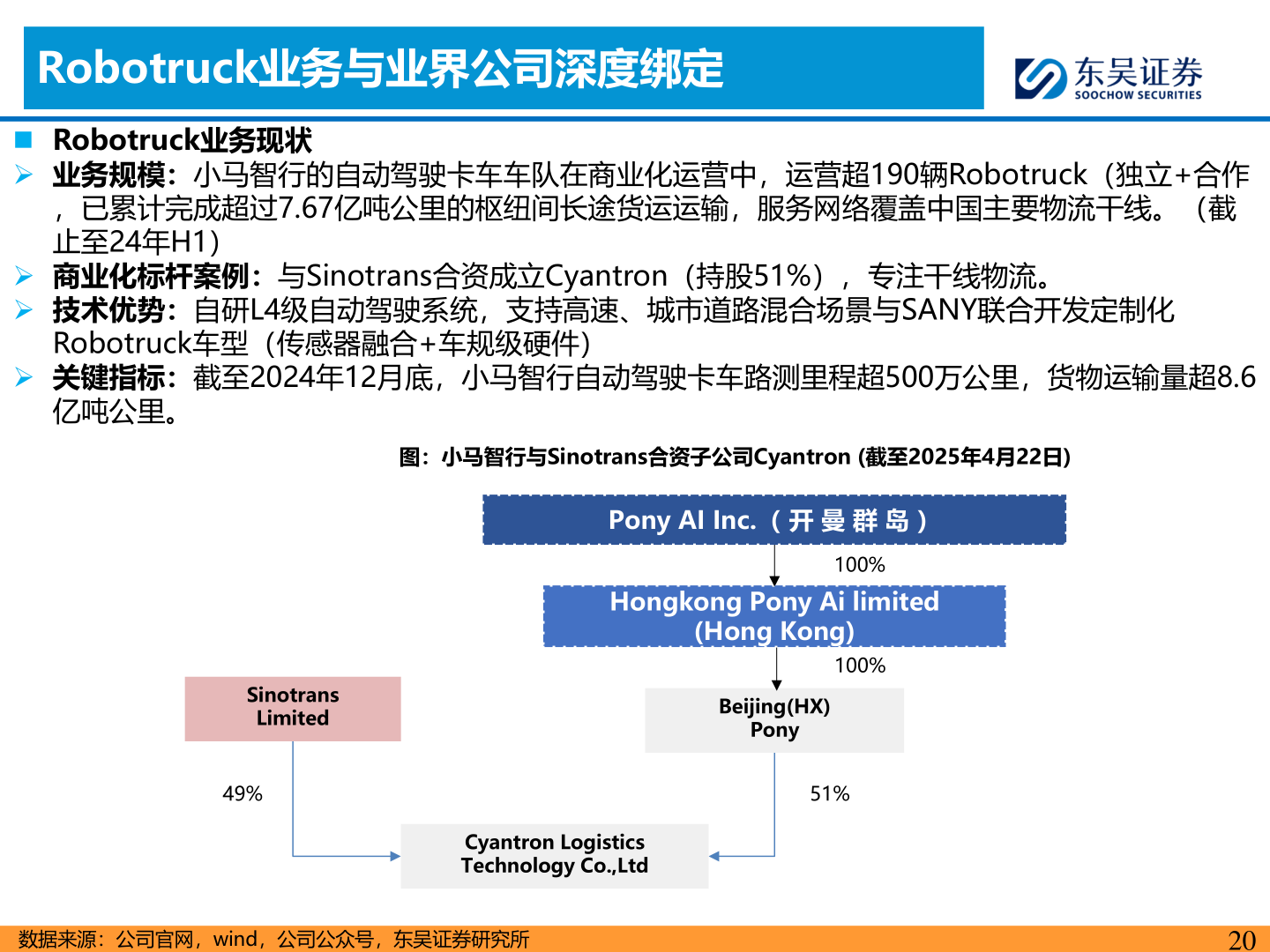 Robotruck业务与业界公司深度绑定

东吴证券
SOOCHOW SECURITIES

■ Robotruck业务现状

➢ 业务规模：小马智行的自动驾驶卡车车队在商业化运营中，运营超190辆Robotruck（独立+合作，已累计完成超过7.67亿吨公里的枢纽间长途货运运输，服务网络覆盖中国主要物流干线。（截止至24年H1）

➢ 商业化标杆案例：与Sinotrans合资成立Cyantron（持股51%），专注干线物流。

➢ 技术优势：自研L4级自动驾驶系统，支持高速、城市道路混合场景与SANY联合开发定制化Robotruck车型（传感器融合+车规级硬件）

➢ 关键指标：截至2024年12月底，小马智行自动驾驶卡车路测里程超500万公里，货物运输量超8.6亿吨公里。

图：小马智行与Sinotrans合资子公司Cyantron (截至2025年4月22日)

Pony AI Inc.（开曼群岛）

100%

Hongkong Pony Ai limited (Hong Kong)

100%

Sinotrans Limited

Beijing(HX) Pony

49%

51%

Cyantron Logistics Technology Co.,Ltd

数据来源：公司官网，wind，公司公众号，东吴证券研究所

20